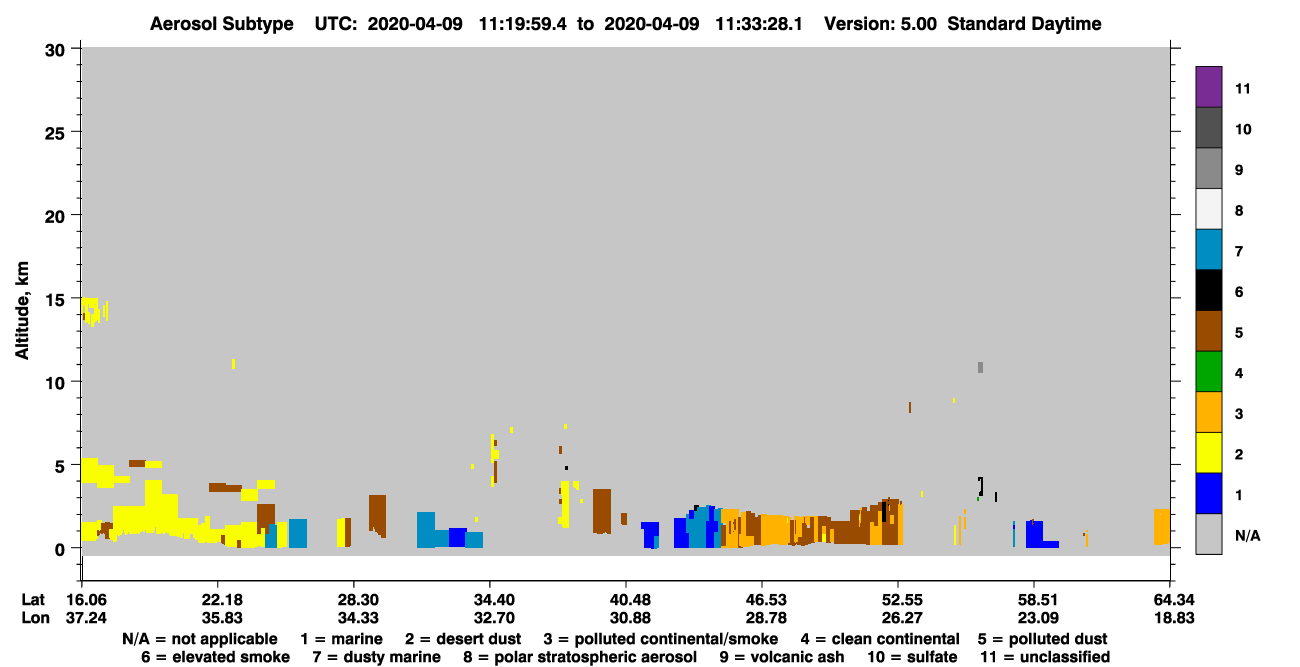 Aerosol Subtype UTC: 2020-04-09 11:19:59.4 to 2020-04-09 11:33:28.1 Version: 5.00 Standard Daytime

Altitude, km

30
25
20
15
10
5
0

11
10
9
8
7
6
5
4
3
2
1
N/A

| Lat | 16.06 | 22.18 | 28.30 | 34.40 | 40.48 | 46.53 | 52.55 | 58.51 | 64.34 |
|---|---|---|---|---|---|---|---|---|---|
| Lon | 37.24 | 35.83 | 34.33 | 32.70 | 30.88 | 28.78 | 26.27 | 23.09 | 18.83 |

N/A = not applicable 1 = marine 2 = desert dust 3 = polluted continental/smoke 4 = clean continental 5 = polluted dust
6 = elevated smoke 7 = dusty marine 8 = polar stratospheric aerosol 9 = volcanic ash 10 = sulfate 11 = unclassified